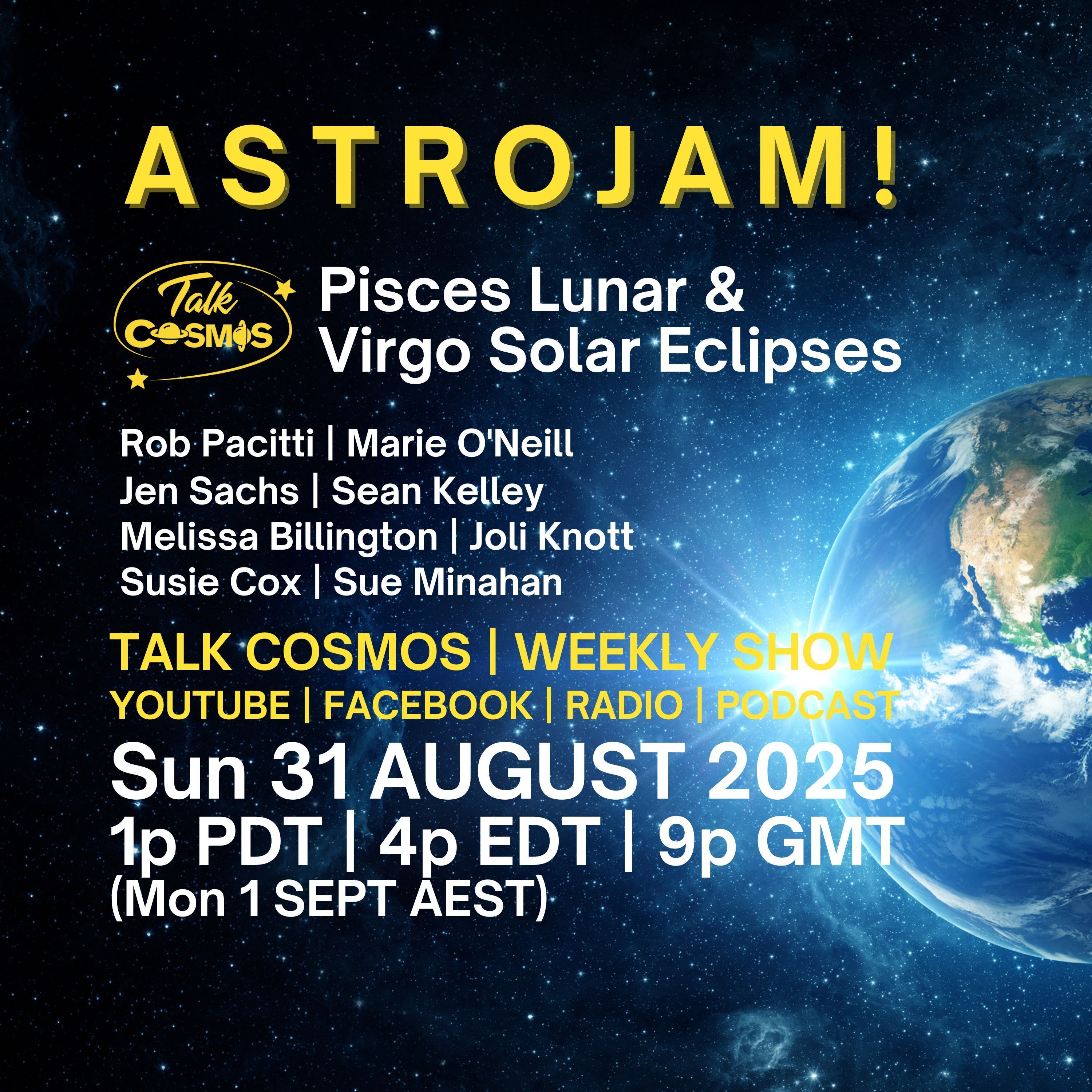 ASTROJAM!

Talk COSMOS

Pisces Lunar & Virgo Solar Eclipses

Rob Pacitti | Marie O'Neill
Jen Sachs | Sean Kelley
Melissa Billington | Joli Knott
Susie Cox | Sue Minahan

TALK COSMOS | WEEKLY SHOW
YOUTUBE | FACEBOOK | RADIO | PODCAST

Sun 31 AUGUST 2025
1p PDT | 4p EDT | 9p GMT
(Mon 1 SEPT AEST)